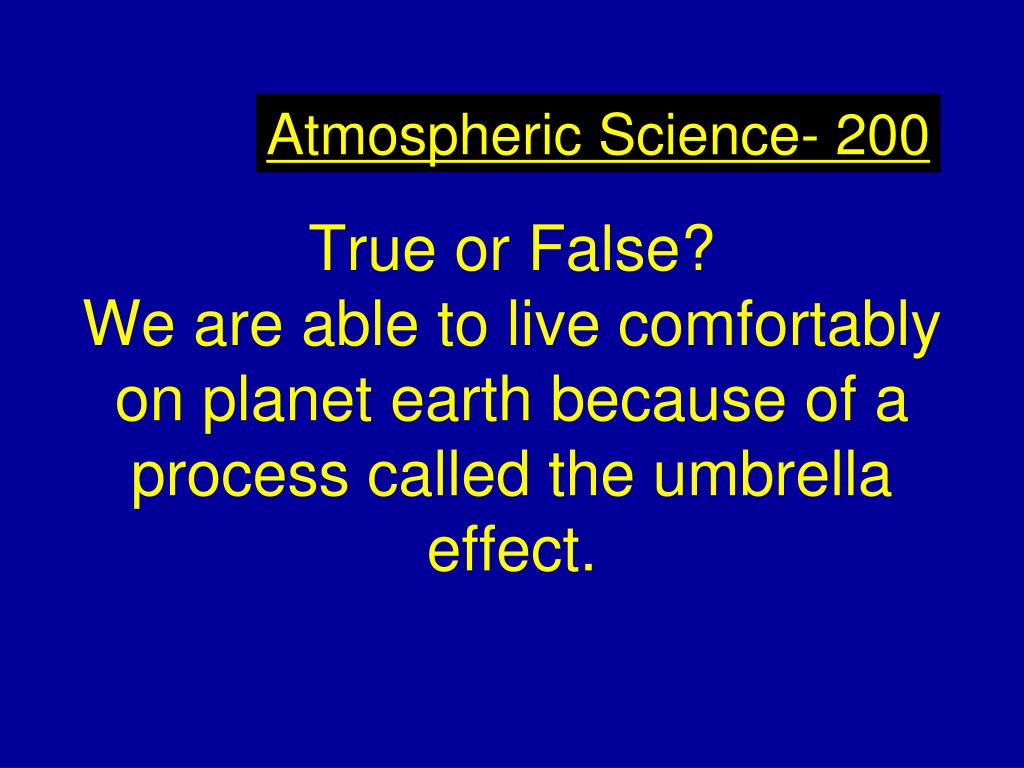 Atmospheric Science- 200

True or False?
We are able to live comfortably on planet earth because of a process called the umbrella effect.